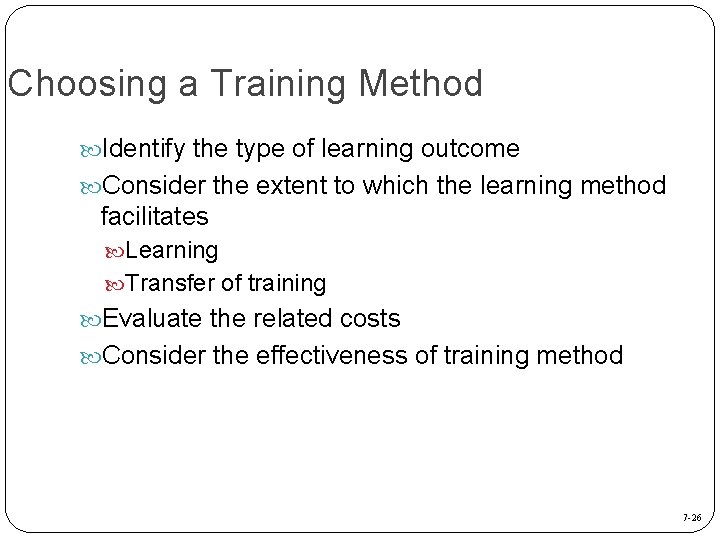 Choosing a Training Method

Identify the type of learning outcome

Consider the extent to which the learning method facilitates

Learning

Transfer of training

Evaluate the related costs

Consider the effectiveness of training method

7-26